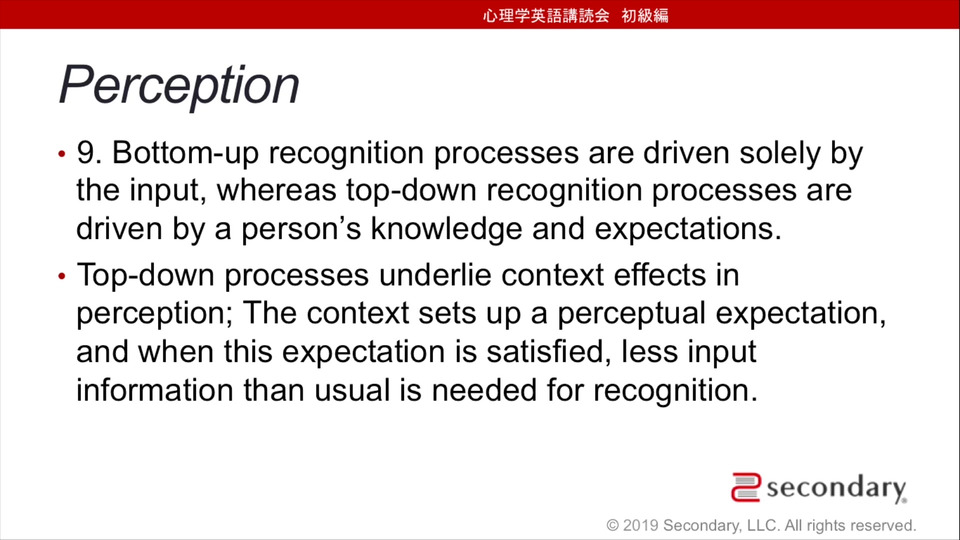 心理学英語講読会　初級編

Perception

• 9. Bottom-up recognition processes are driven solely by the input, whereas top-down recognition processes are driven by a person's knowledge and expectations.

• Top-down processes underlie context effects in perception; The context sets up a perceptual expectation, and when this expectation is satisfied, less input information than usual is needed for recognition.

secondary

© 2019 Secondary, LLC. All rights reserved.